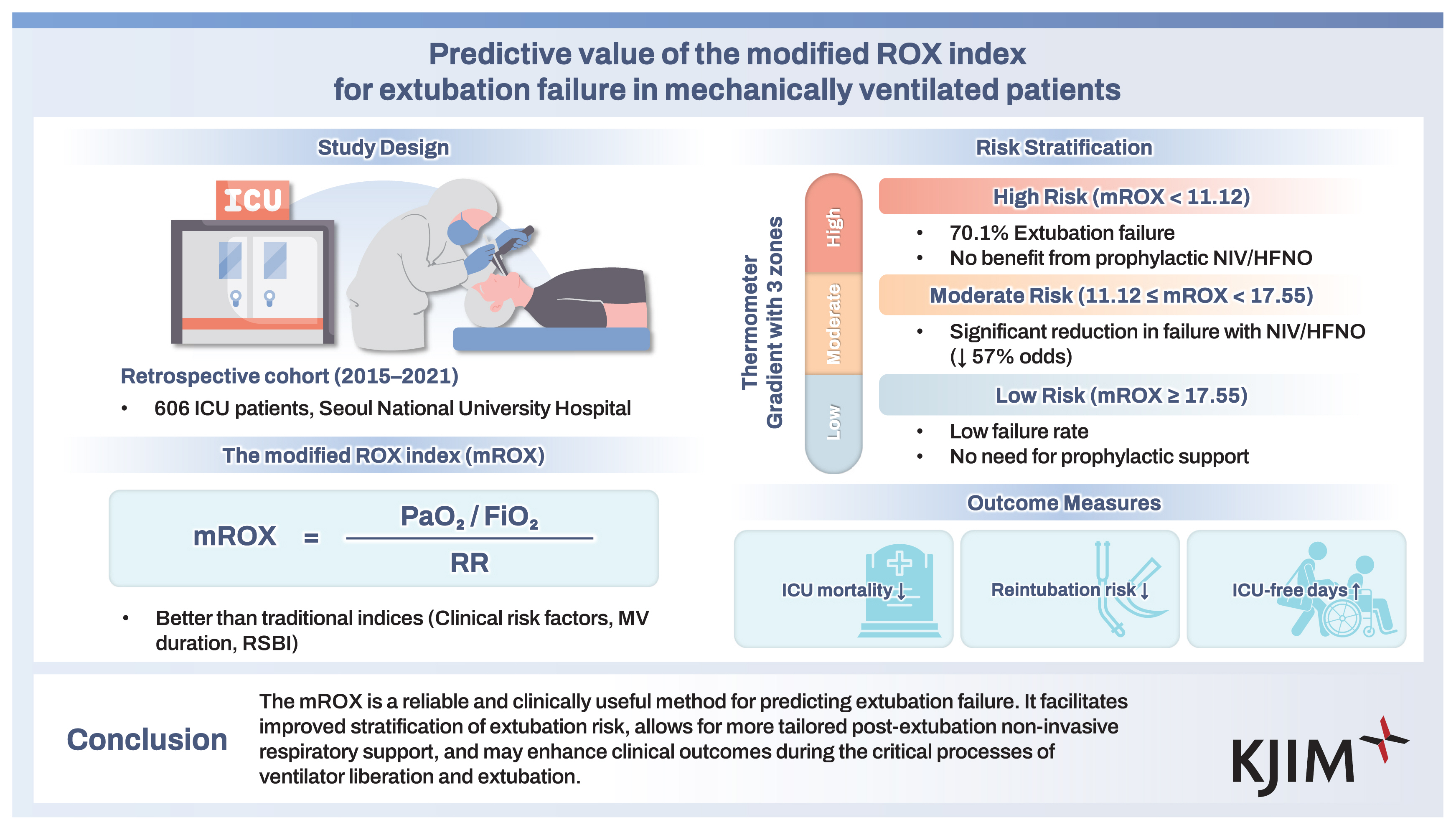 Predictive value of the modified ROX index for extubation failure in mechanically ventilated patients

Study Design

ICU

Retrospective cohort (2015–2021)

• 606 ICU patients, Seoul National University Hospital

The modified ROX index (mROX)

$mROX = \frac{PaO_2 / FiO_2}{RR}$

• Better than traditional indices (Clinical risk factors, MV duration, RSBI)

Risk Stratification

Thermometer Gradient with 3 zones

High

Moderate

Low

High Risk (mROX < 11.12)

• 70.1% Extubation failure
• No benefit from prophylactic NIV/HFNO

Moderate Risk (11.12 ≤ mROX < 17.55)

• Significant reduction in failure with NIV/HFNO (↓ 57% odds)

Low Risk (mROX ≥ 17.55)

• Low failure rate
• No need for prophylactic support

Outcome Measures

ICU mortality ↓

Reintubation risk ↓

ICU-free days ↑

Conclusion

The mROX is a reliable and clinically useful method for predicting extubation failure. It facilitates improved stratification of extubation risk, allows for more tailored post-extubation non-invasive respiratory support, and may enhance clinical outcomes during the critical processes of ventilator liberation and extubation.

KJIM